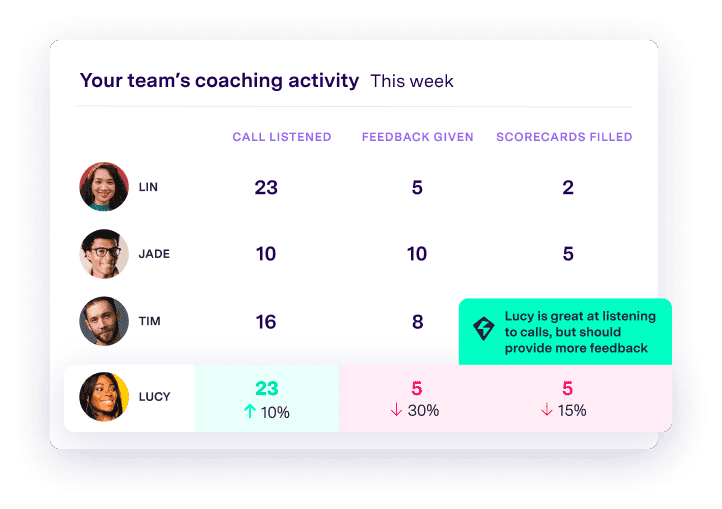 Your team's coaching activity This week

| | CALL LISTENED | FEEDBACK GIVEN | SCORECARDS FILLED |
|---|---|---|---|
| LIN | 23 | 5 | 2 |
| JADE | 10 | 10 | 5 |
| TIM | 16 | 8 | |
| LUCY | 23 ↑ 10% | 5 ↓ 30% | 5 ↓ 15% |

Lucy is great at listening to calls, but should provide more feedback